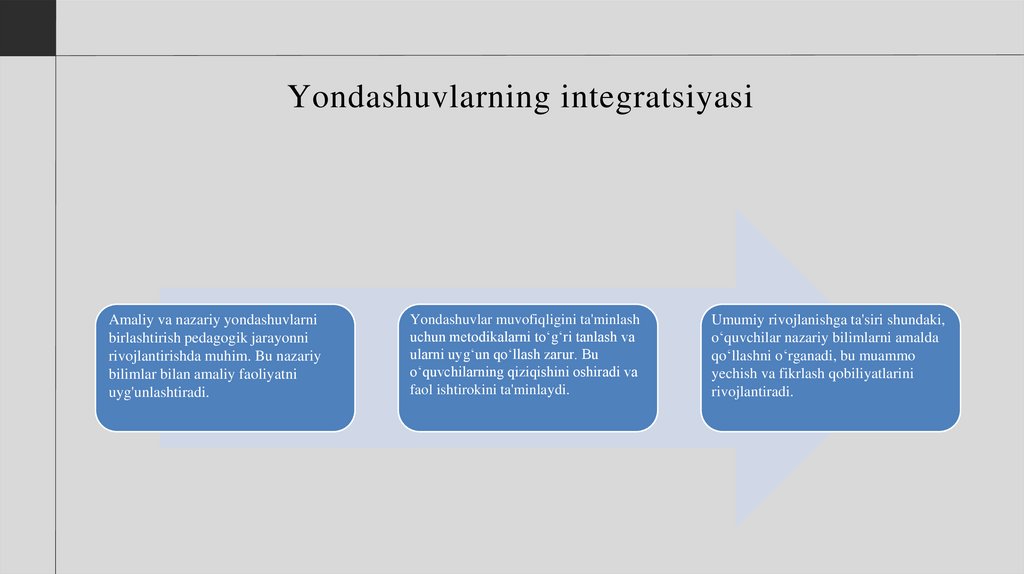 Yondashuvlarning integratsiyasi

Amaliy va nazariy yondashuvlarni birlashtirish pedagogik jarayonni rivojlantirishda muhim. Bu nazariy bilimlar bilan amaliy faoliyatni uyg'unlashtiradi.

Yondashuvlar muvofiqligini ta'minlash uchun metodikalarni to‘g‘ri tanlash va ularni uyg‘un qo‘llash zarur. Bu o‘quvchilarning qiziqishini oshiradi va faol ishtirokini ta'minlaydi.

Umumiy rivojlanishga ta'siri shundaki, o‘quvchilar nazariy bilimlarni amalda qo‘llashni o‘rganadi, bu muammo yechish va fikrlash qobiliyatlarini rivojlantiradi.